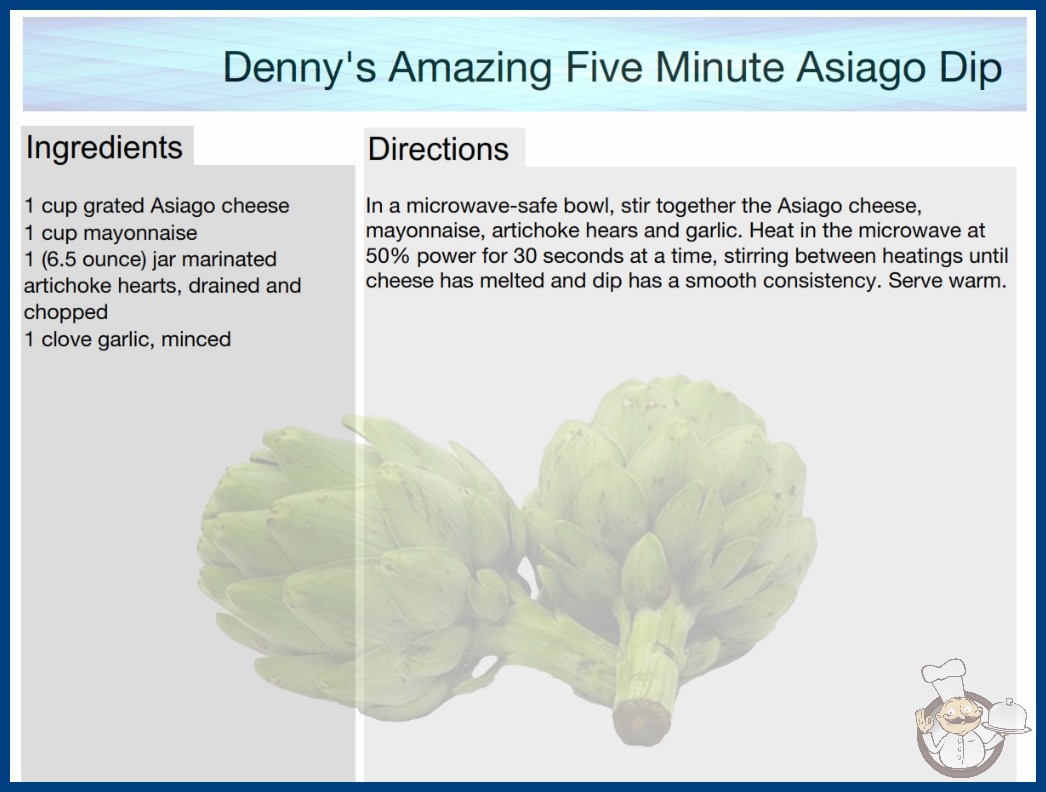 Denny's Amazing Five Minute Asiago Dip

Ingredients

1 cup grated Asiago cheese
1 cup mayonnaise
1 (6.5 ounce) jar marinated artichoke hearts, drained and chopped
1 clove garlic, minced

Directions

In a microwave-safe bowl, stir together the Asiago cheese, mayonnaise, artichoke hears and garlic. Heat in the microwave at 50% power for 30 seconds at a time, stirring between heatings until cheese has melted and dip has a smooth consistency. Serve warm.